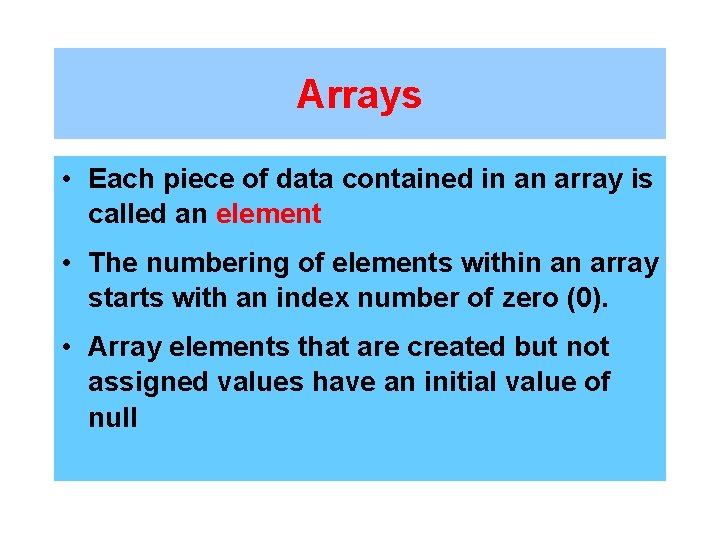 Arrays

• Each piece of data contained in an array is called an element

• The numbering of elements within an array starts with an index number of zero (0).

• Array elements that are created but not assigned values have an initial value of null